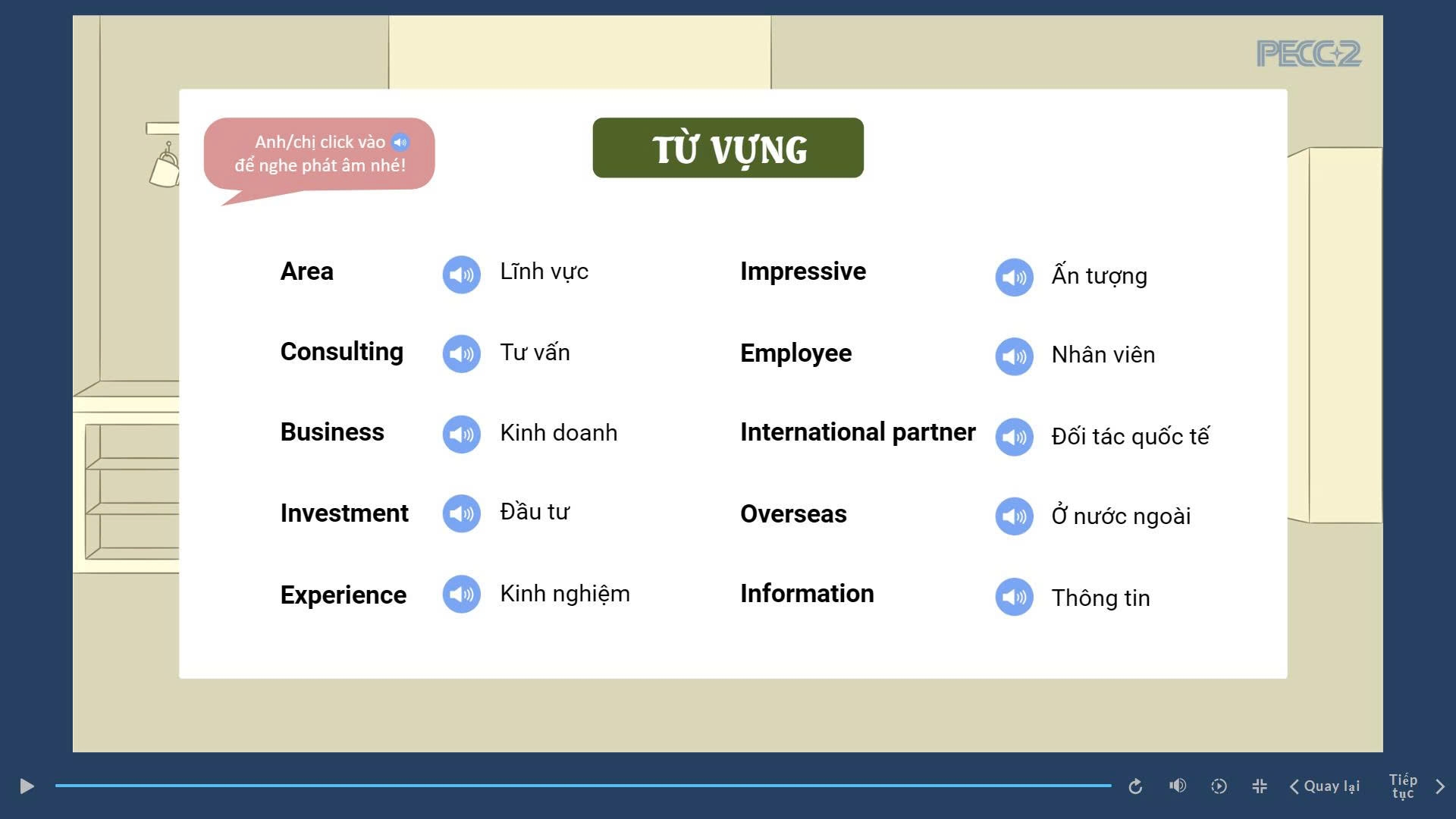 PECC2

Anh/chị click vào để nghe phát âm nhé!

TỪ VỰNG

Area Lĩnh vực

Consulting Tư vấn

Business Kinh doanh

Investment Đầu tư

Experience Kinh nghiệm

Impressive Ấn tượng

Employee Nhân viên

International partner Đối tác quốc tế

Overseas Ở nước ngoài

Information Thông tin

Quay lại
Tiếp tục